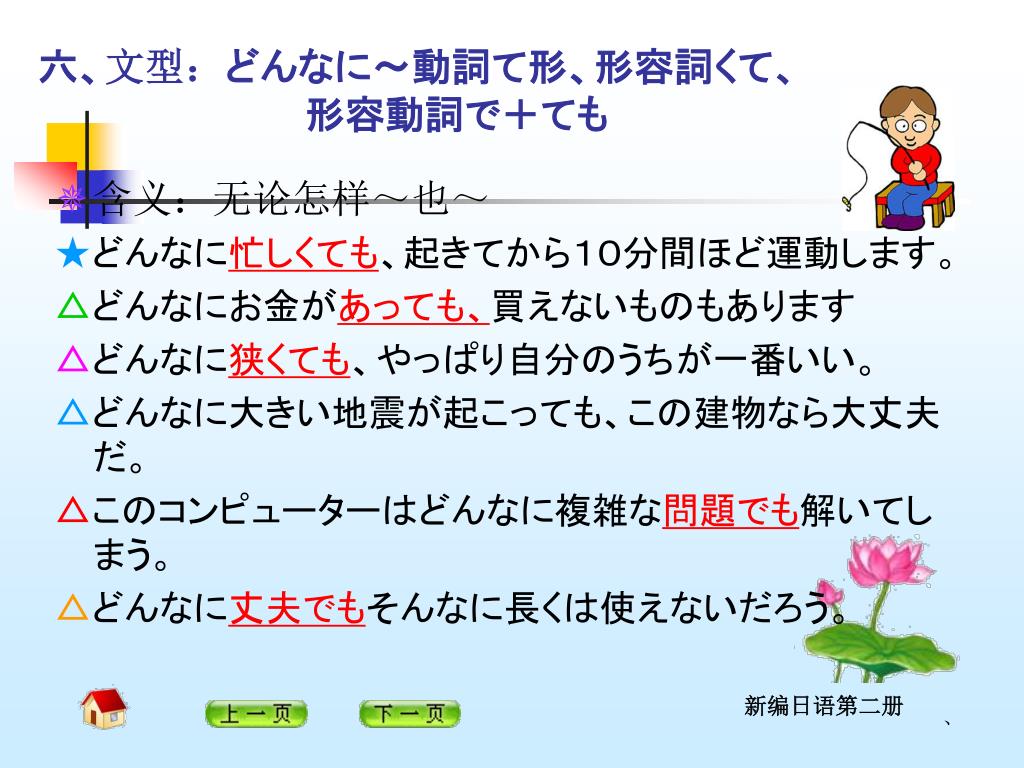 六、文型：どんなに～動詞て形、形容詞くて、形容動詞で＋ても

含义：无论怎样～也～

★どんなに忙しくても、起きてから10分間ほど運動します。

△どんなにお金があっても、買えないものもあります

△どんなに狭くても、やっぱり自分のうちが一番いい。

△どんなに大きい地震が起こっても、この建物なら大丈夫だ。

△このコンピューターはどんなに複雑な問題でも解いてしまう。

△どんなに丈夫でもそんなに長くは使えないだろう。

上一页　下一页

新编日语第二册
、